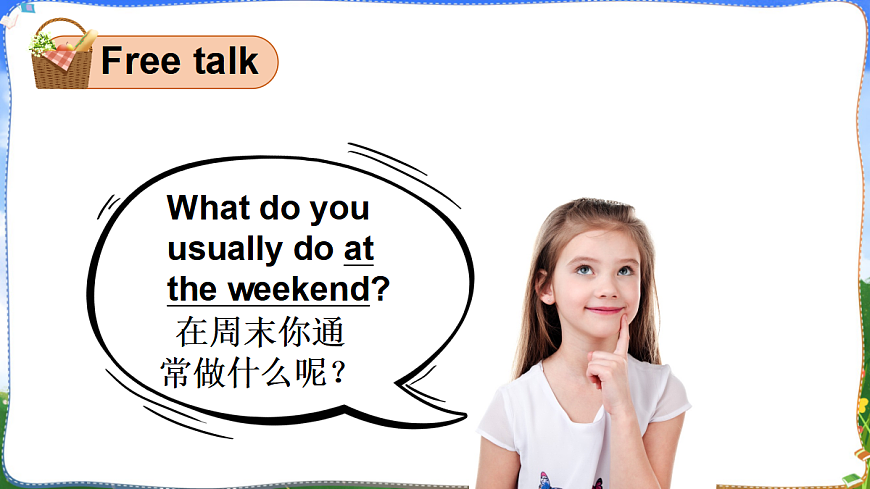 Free talk

What do you usually do at the weekend?
在周末你通常做什么呢？